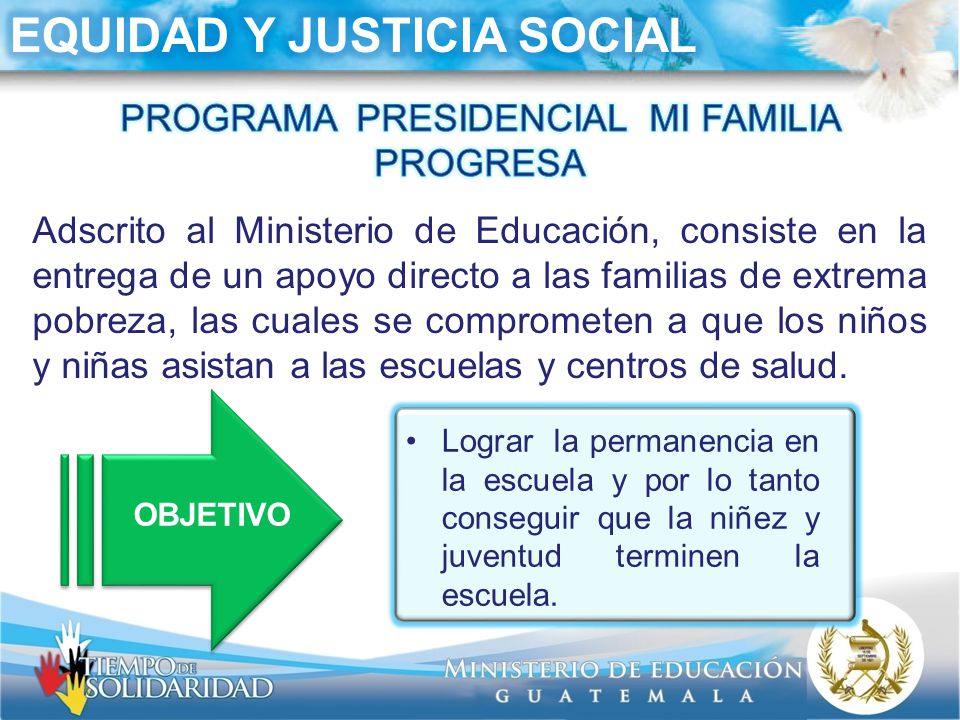 EQUIDAD Y JUSTICIA SOCIAL

PROGRAMA PRESIDENCIAL MI FAMILIA PROGRESA

Adscrito al Ministerio de Educación, consiste en la entrega de un apoyo directo a las familias de extrema pobreza, las cuales se comprometen a que los niños y niñas asistan a las escuelas y centros de salud.

OBJETIVO

• Lograr la permanencia en la escuela y por lo tanto conseguir que la niñez y juventud terminen la escuela.

TIEMPO DE SOLIDARIDAD

MINISTERIO DE EDUCACIÓN
GUATEMALA